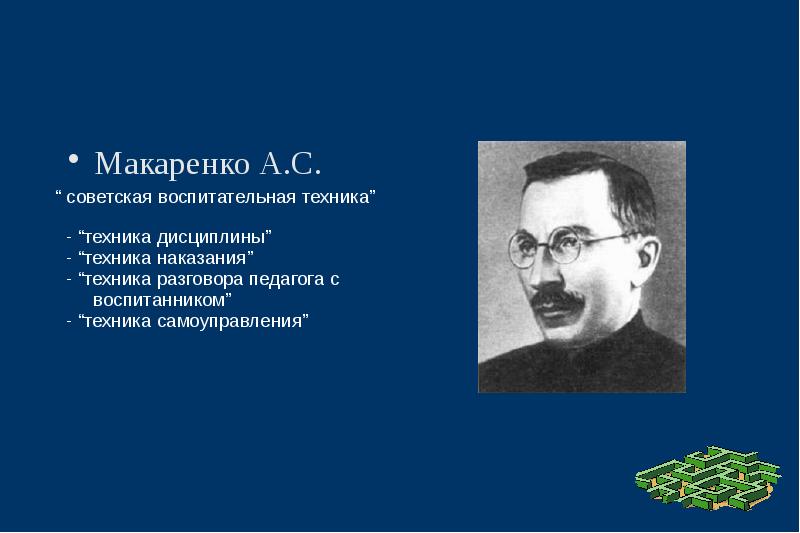 • Макаренко А.С.

“ советская воспитательная техника”

- “техника дисциплины”
- “техника наказания”
- “техника разговора педагога с воспитанником”
- “техника самоуправления”